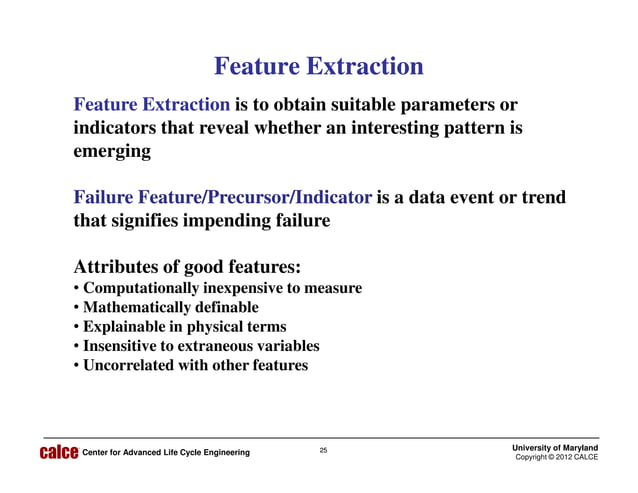 Feature Extraction

Feature Extraction is to obtain suitable parameters or indicators that reveal whether an interesting pattern is emerging

Failure Feature/Precursor/Indicator is a data event or trend that signifies impending failure

Attributes of good features:
• Computationally inexpensive to measure
• Mathematically definable
• Explainable in physical terms
• Insensitive to extraneous variables
• Uncorrelated with other features

calce Center for Advanced Life Cycle Engineering 25 University of Maryland Copyright © 2012 CALCE